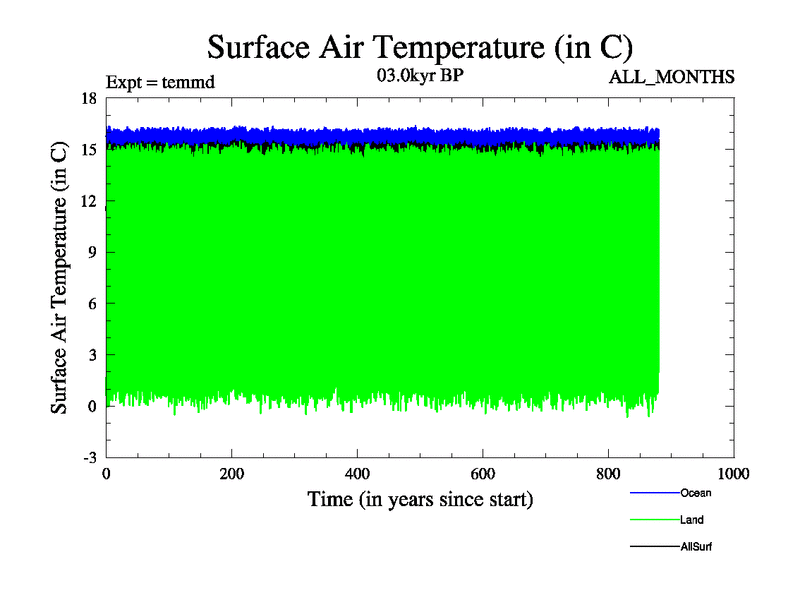 Surface Air Temperature (in C)

Expt = temmd

03.0kyr BP

ALL_MONTHS

Surface Air Temperature (in C)

18
15
12
9
6
3
0
-3

0
200
400
600
800
1000

Time (in years since start)

Ocean
Land
AllSurf